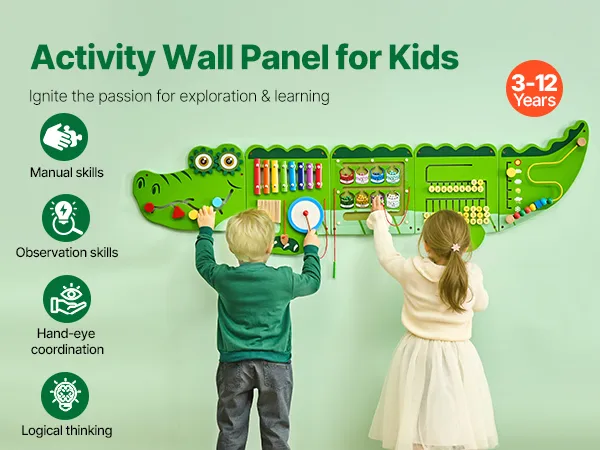 Activity Wall Panel for Kids

Ignite the passion for exploration & learning

3-12 Years

Manual skills

Observation skills

Hand-eye coordination

Logical thinking